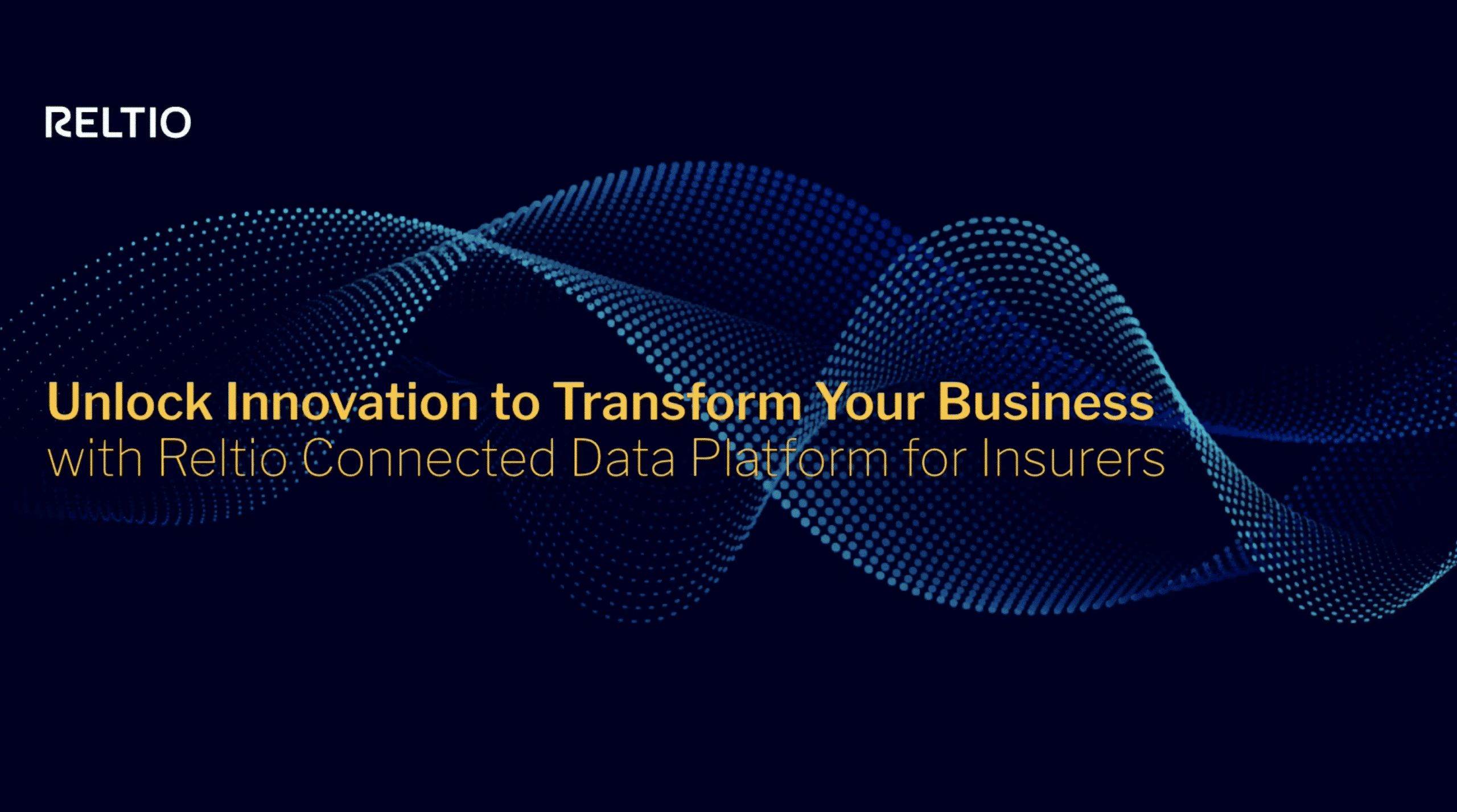 RELTIO

Unlock Innovation to Transform Your Business
with Reltio Connected Data Platform for Insurers